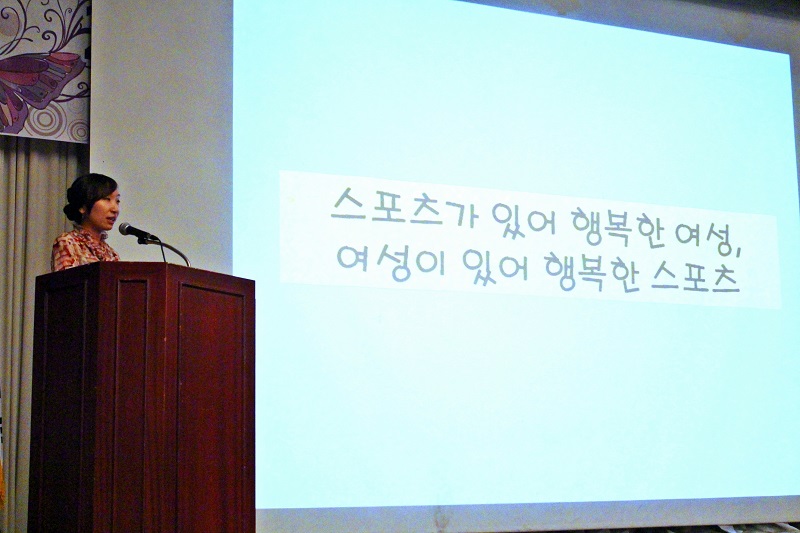 스포츠가 있어 행복한 여성,
여성이 있어 행복한 스포츠